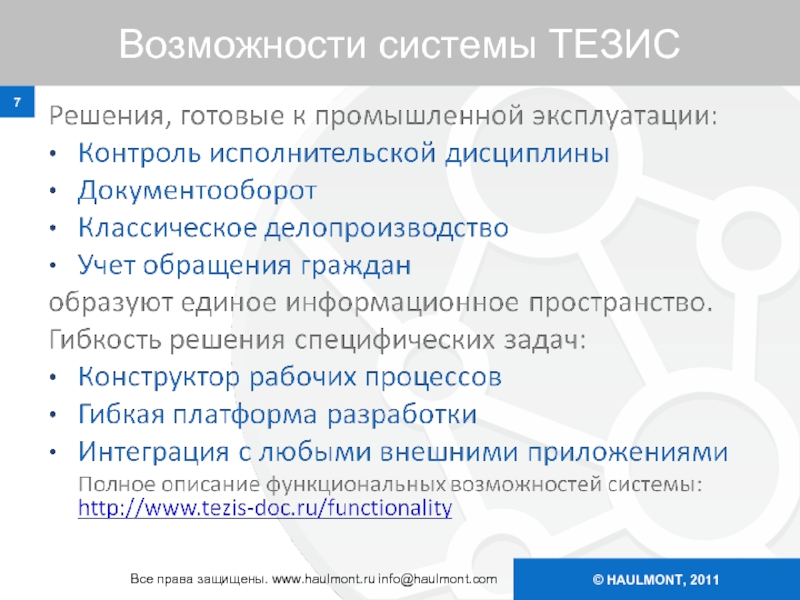 Возможности системы ТЕЗИС

7

Решения, готовые к промышленной эксплуатации:
• Контроль исполнительской дисциплины
• Документооборот
• Классическое делопроизводство
• Учет обращения граждан
образуют единое информационное пространство.
Гибкость решения специфических задач:
• Конструктор рабочих процессов
• Гибкая платформа разработки
• Интеграция с любыми внешними приложениями
Полное описание функциональных возможностей системы: http://www.tezis-doc.ru/functionality

Все права защищены. www.haulmont.ru info@haulmont.com

© HAULMONT, 2011